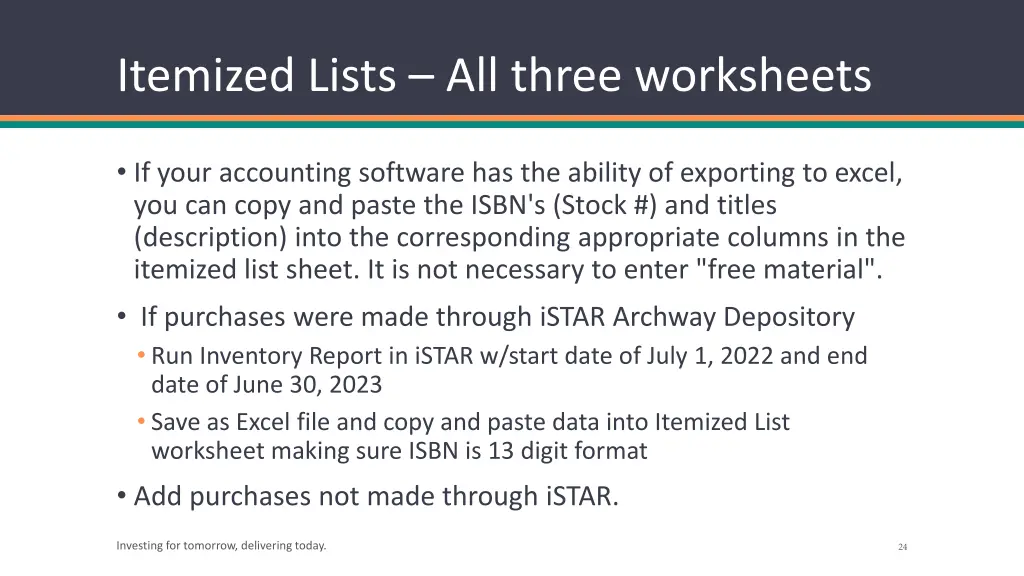 Itemized Lists – All three worksheets

• If your accounting software has the ability of exporting to excel, you can copy and paste the ISBN's (Stock #) and titles (description) into the corresponding appropriate columns in the itemized list sheet. It is not necessary to enter "free material".

• If purchases were made through iSTAR Archway Depository

• Run Inventory Report in iSTAR w/start date of July 1, 2022 and end date of June 30, 2023

• Save as Excel file and copy and paste data into Itemized List worksheet making sure ISBN is 13 digit format

• Add purchases not made through iSTAR.

Investing for tomorrow, delivering today.

24